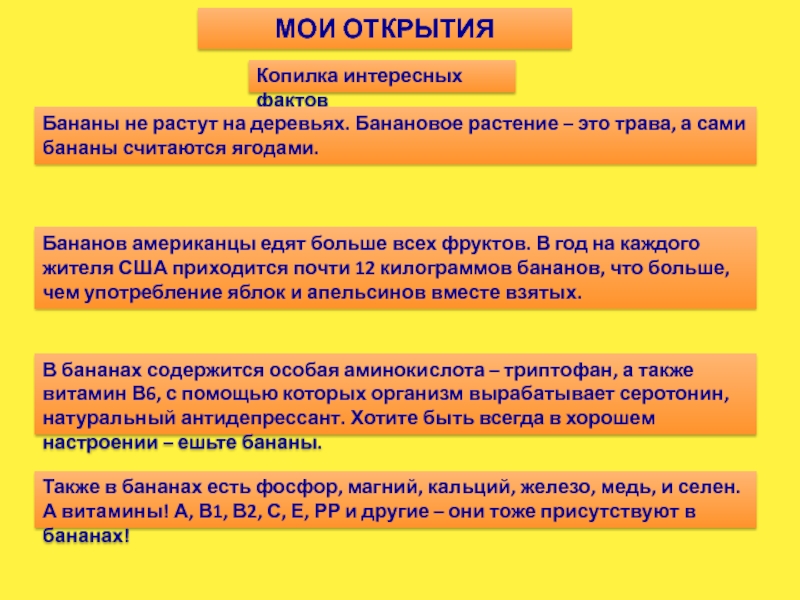 МОИ ОТКРЫТИЯ

Копилка интересных фактов

Бананы не растут на деревьях. Банановое растение – это трава, а сами бананы считаются ягодами.

Бананов американцы едят больше всех фруктов. В год на каждого жителя США приходится почти 12 килограммов бананов, что больше, чем употребление яблок и апельсинов вместе взятых.

В бананах содержится особая аминокислота – триптофан, а также витамин В6, с помощью которых организм вырабатывает серотонин, натуральный антидепрессант. Хотите быть всегда в хорошем настроении – ешьте бананы.

Также в бананах есть фосфор, магний, кальций, железо, медь, и селен. А витамины! А, В1, В2, С, Е, РР и другие – они тоже присутствуют в бананах!